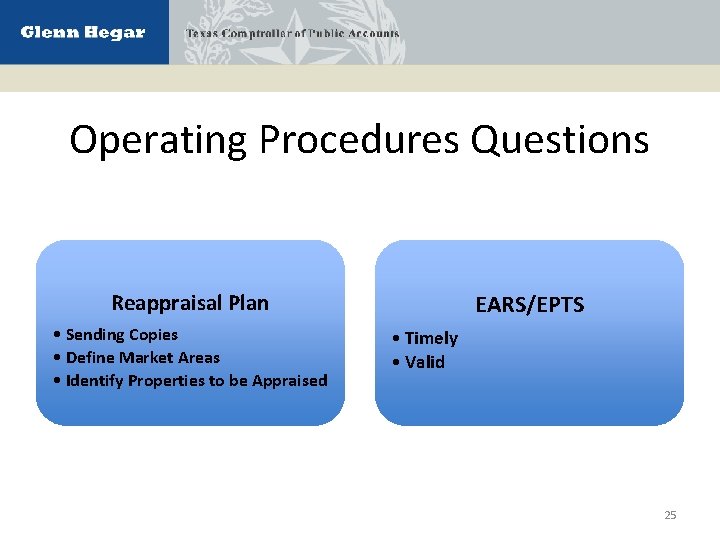 Glenn Hegar
Texas Comptroller of Public Accounts

Operating Procedures Questions

Reappraisal Plan
• Sending Copies
• Define Market Areas
• Identify Properties to be Appraised

EARS/EPTS
• Timely
• Valid

25